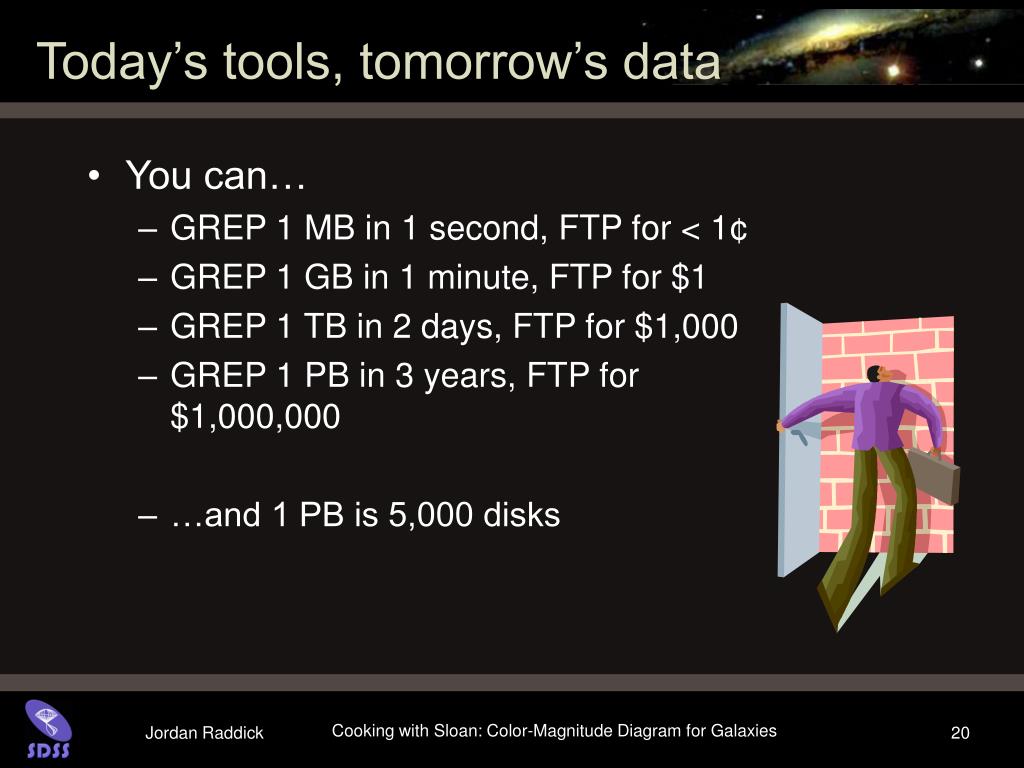 Today’s tools, tomorrow’s data

• You can…
– GREP 1 MB in 1 second, FTP for < 1¢
– GREP 1 GB in 1 minute, FTP for $1
– GREP 1 TB in 2 days, FTP for $1,000
– GREP 1 PB in 3 years, FTP for $1,000,000

– …and 1 PB is 5,000 disks

SDSS

Jordan Raddick

Cooking with Sloan: Color-Magnitude Diagram for Galaxies

20